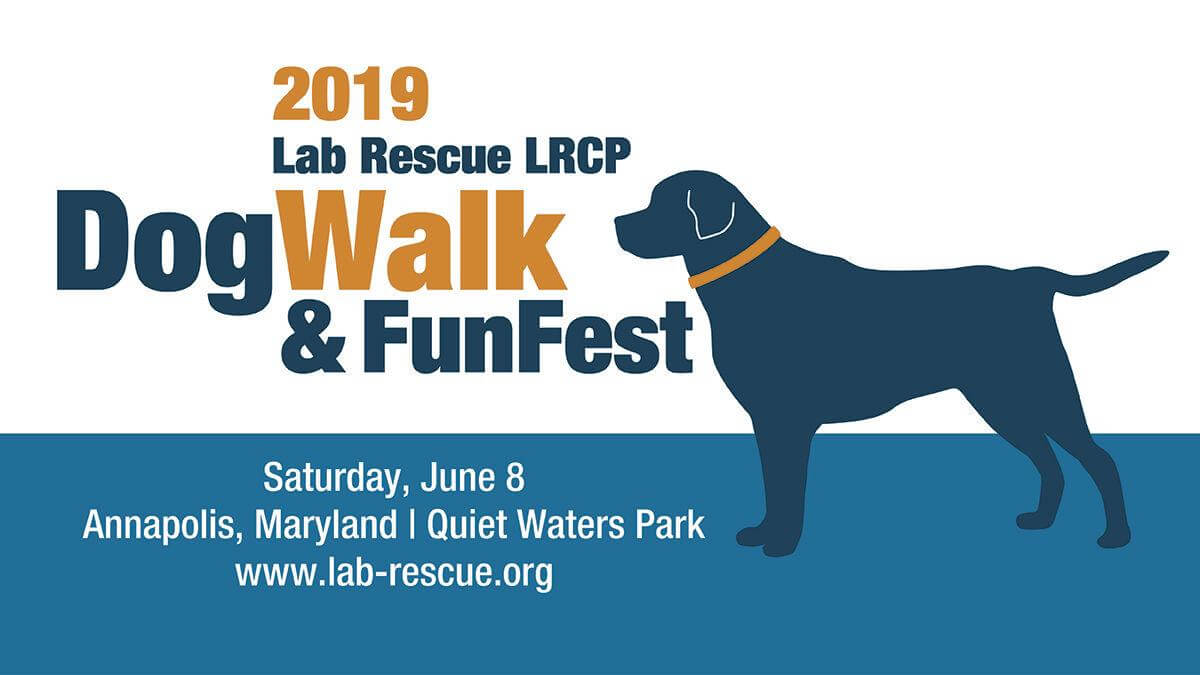 2019
Lab Rescue LRCP
DogWalk
& FunFest

Saturday, June 8
Annapolis, Maryland | Quiet Waters Park
www.lab-rescue.org